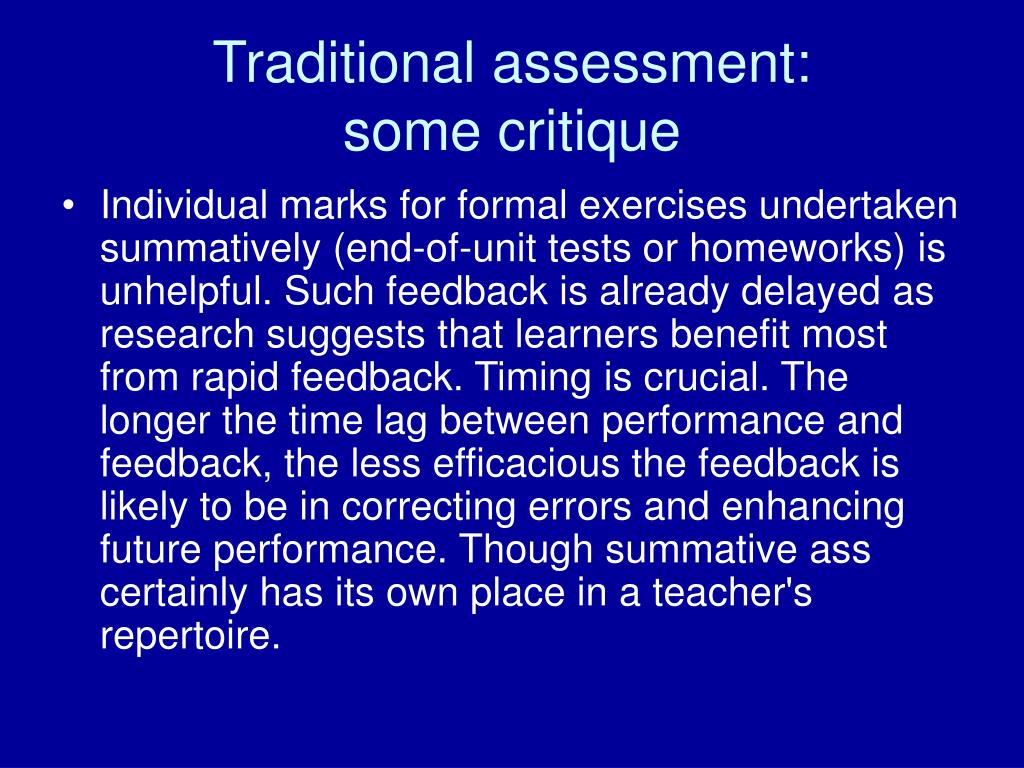 Traditional assessment:
some critique

• Individual marks for formal exercises undertaken summatively (end-of-unit tests or homeworks) is unhelpful. Such feedback is already delayed as research suggests that learners benefit most from rapid feedback. Timing is crucial. The longer the time lag between performance and feedback, the less efficacious the feedback is likely to be in correcting errors and enhancing future performance. Though summative ass certainly has its own place in a teacher's repertoire.